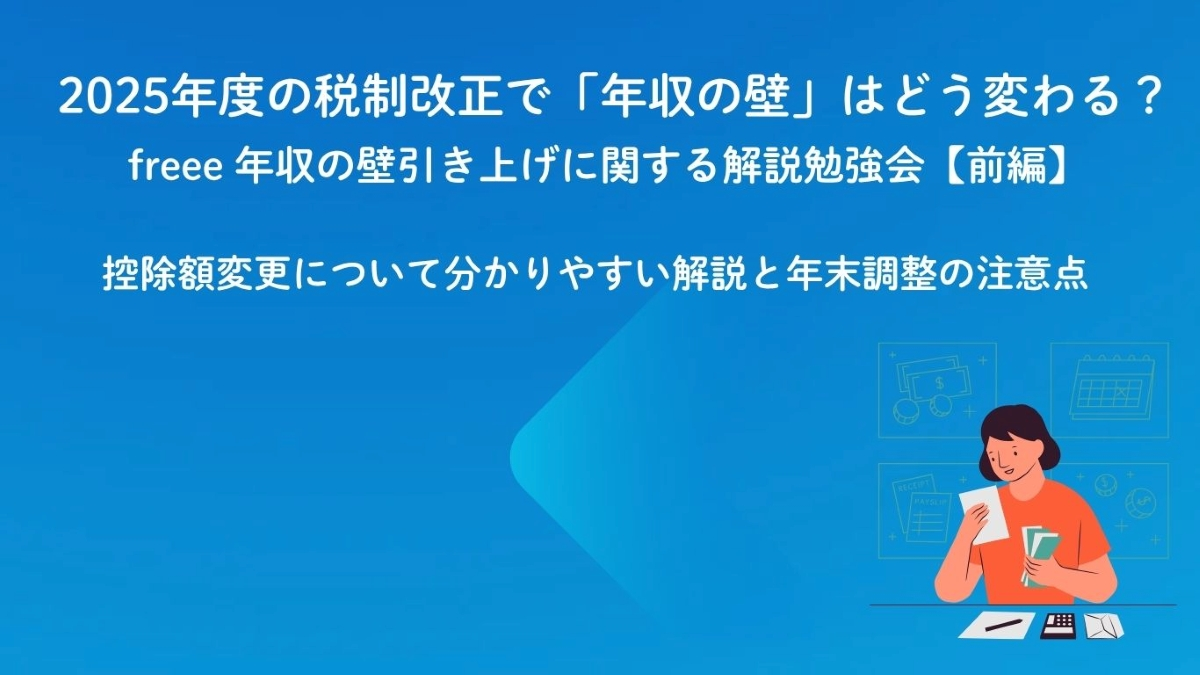 2025年度の税制改正で「年収の壁」はどう変わる？
freee 年収の壁引き上げに関する解説勉強会【前編】

控除額変更について分かりやすい解説と年末調整の注意点